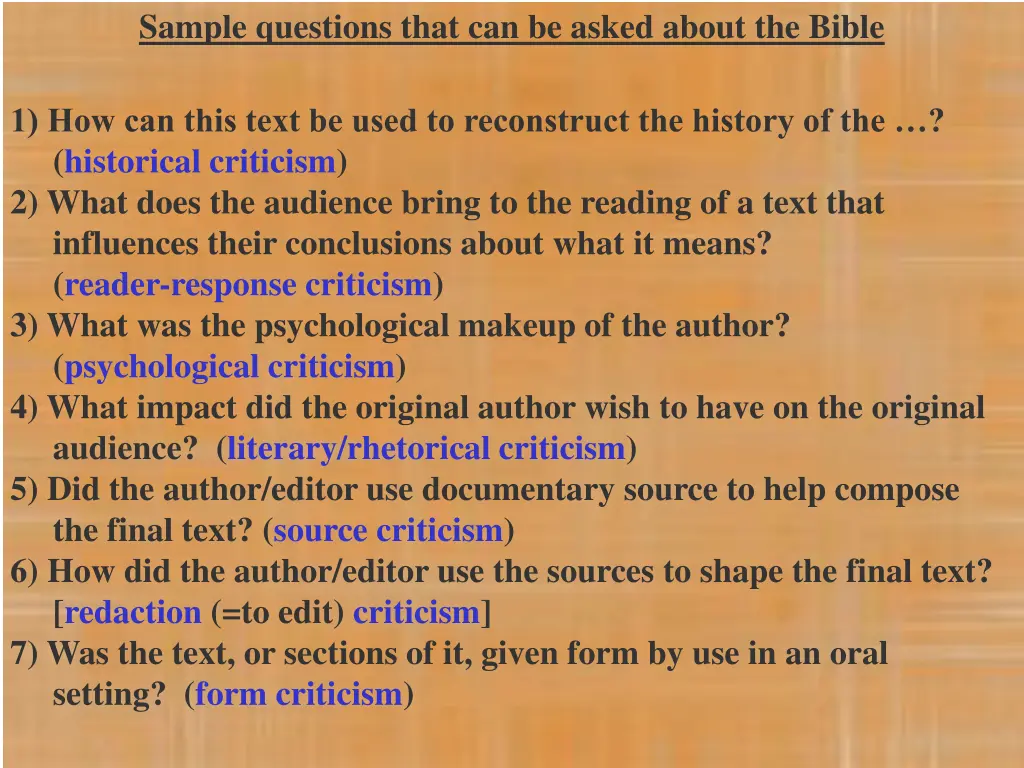 Sample questions that can be asked about the Bible

1) How can this text be used to reconstruct the history of the …? (historical criticism)
2) What does the audience bring to the reading of a text that influences their conclusions about what it means? (reader-response criticism)
3) What was the psychological makeup of the author? (psychological criticism)
4) What impact did the original author wish to have on the original audience? (literary/rhetorical criticism)
5) Did the author/editor use documentary source to help compose the final text? (source criticism)
6) How did the author/editor use the sources to shape the final text? [redaction (=to edit) criticism]
7) Was the text, or sections of it, given form by use in an oral setting? (form criticism)